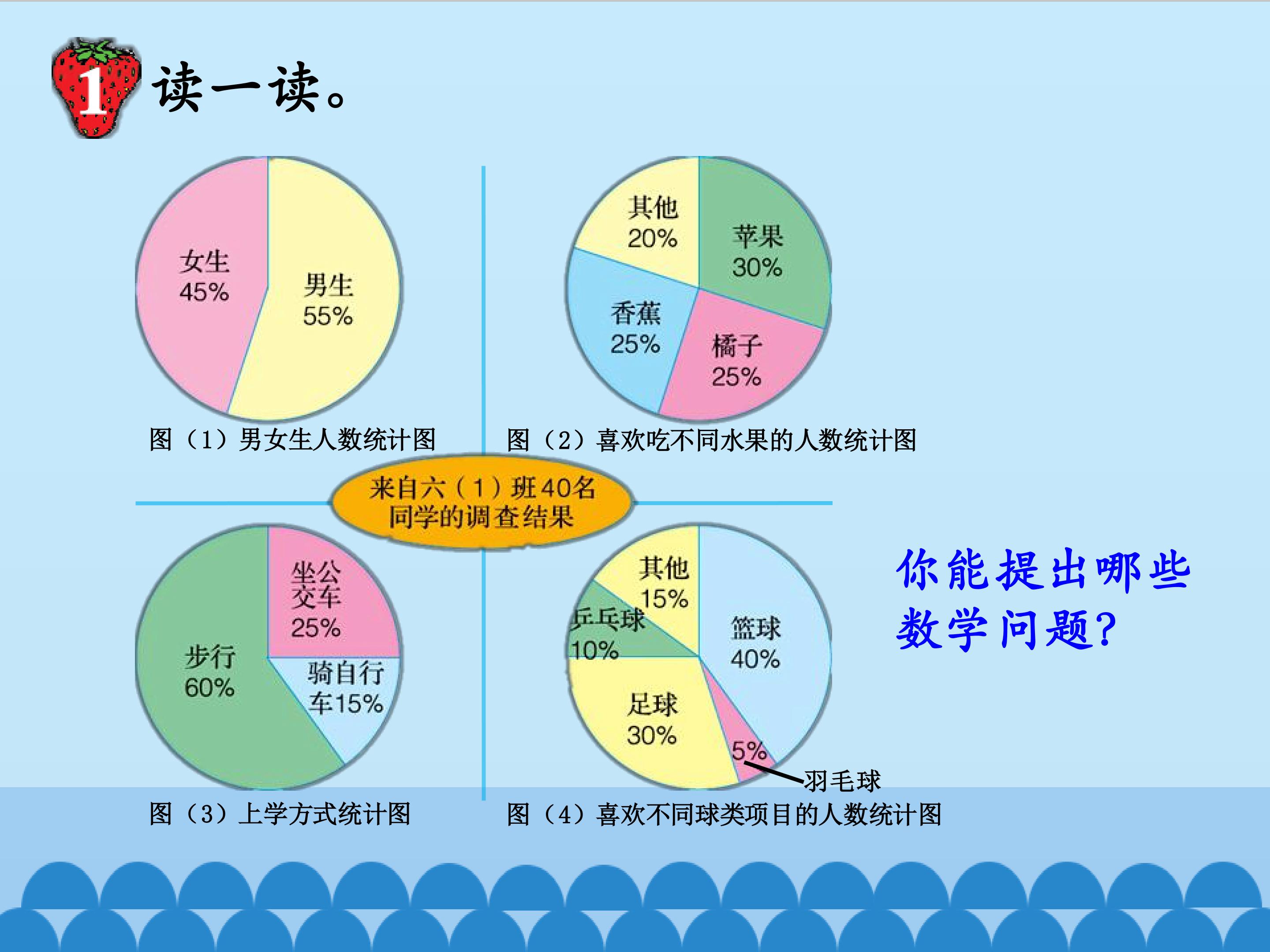 1 读一读。

女生
45%
男生
55%
图（1）男女生人数统计图

其他
20%
苹果
30%
香蕉
25%
橘子
25%
图（2）喜欢吃不同水果的人数统计图

来自六（1）班40名同学的调查结果

坐公交车
25%
步行
60%
骑自行车15%
图（3）上学方式统计图

其他
15%
乒乓球
10%
篮球
40%
足球
30%
5%
羽毛球
图（4）喜欢不同球类项目的人数统计图

你能提出哪些数学问题？